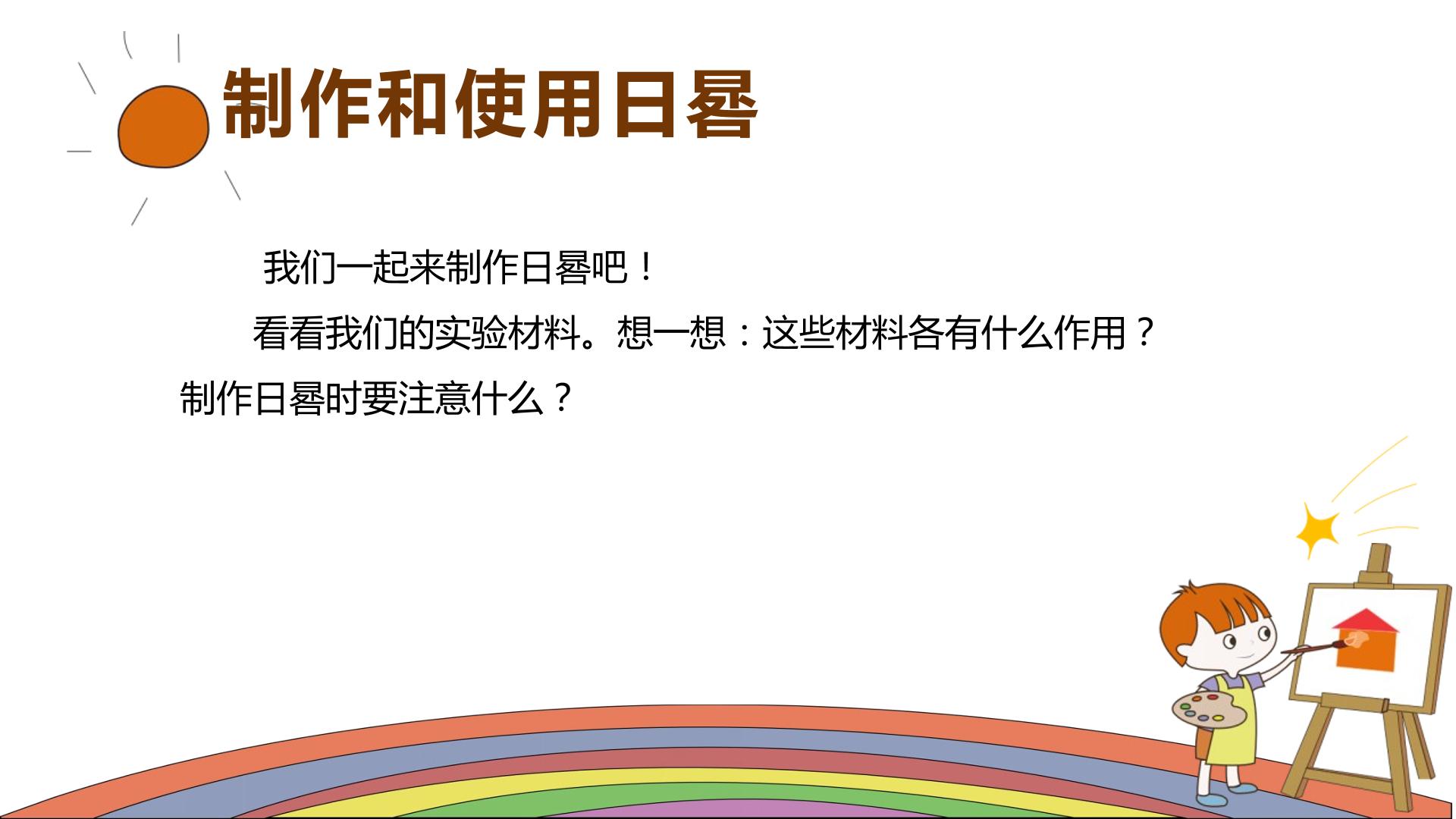 制作和使用日晷

我们一起来制作日晷吧！

看看我们的实验材料。想一想：这些材料各有什么作用？制作日晷时要注意什么？